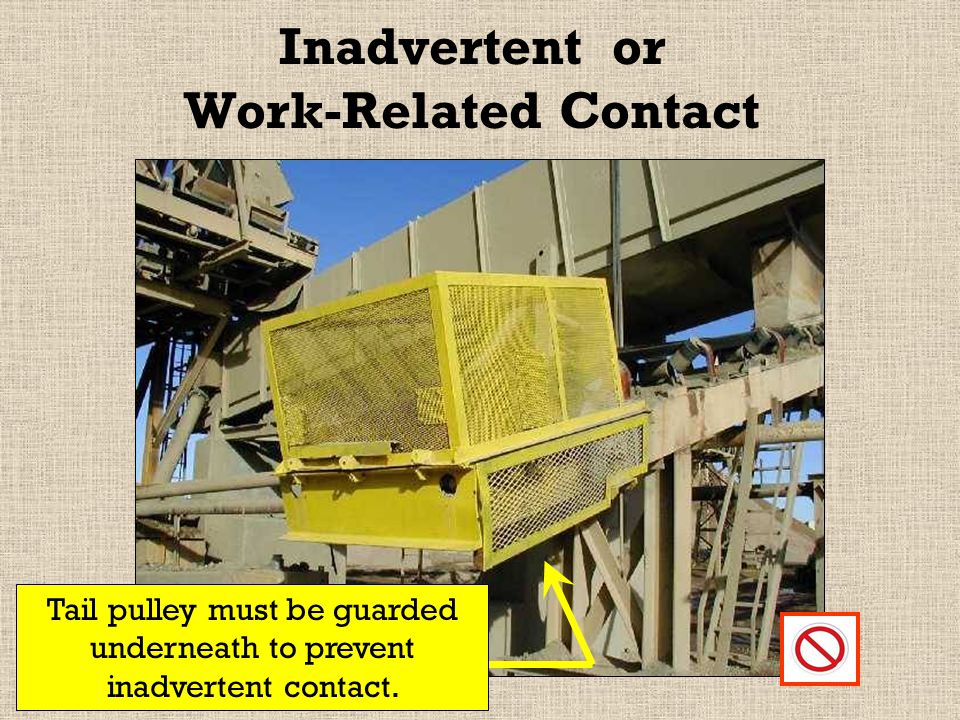 Inadvertent or
Work-Related Contact

Tail pulley must be guarded underneath to prevent inadvertent contact.